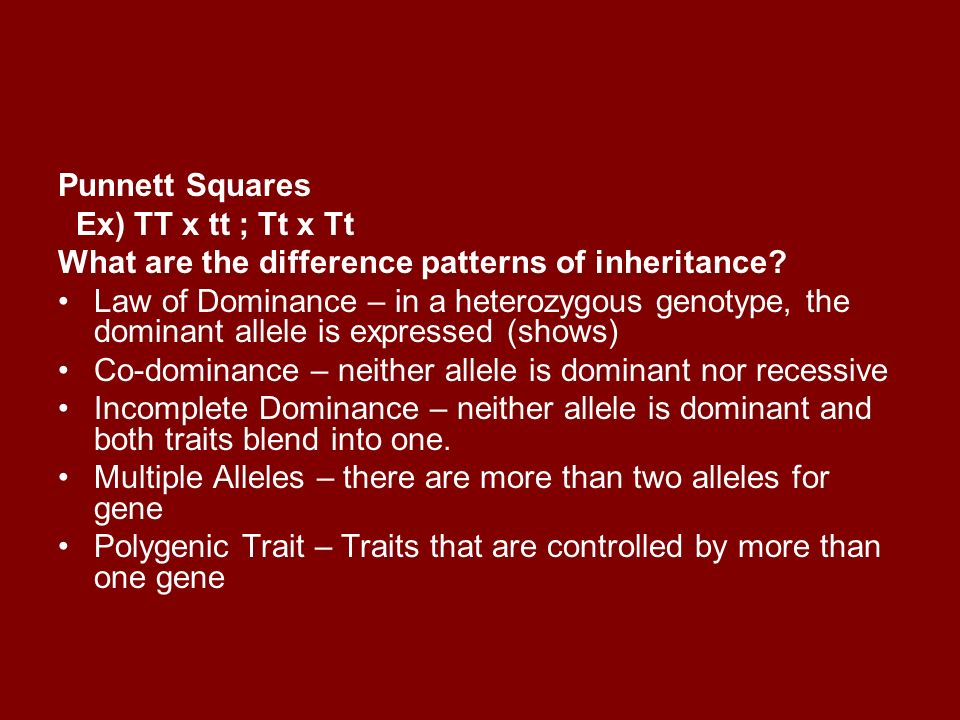 Punnett Squares
Ex) TT x tt ; Tt x Tt
What are the difference patterns of inheritance?

• Law of Dominance – in a heterozygous genotype, the dominant allele is expressed (shows)
• Co-dominance – neither allele is dominant nor recessive
• Incomplete Dominance – neither allele is dominant and both traits blend into one.
• Multiple Alleles – there are more than two alleles for gene
• Polygenic Trait – Traits that are controlled by more than one gene